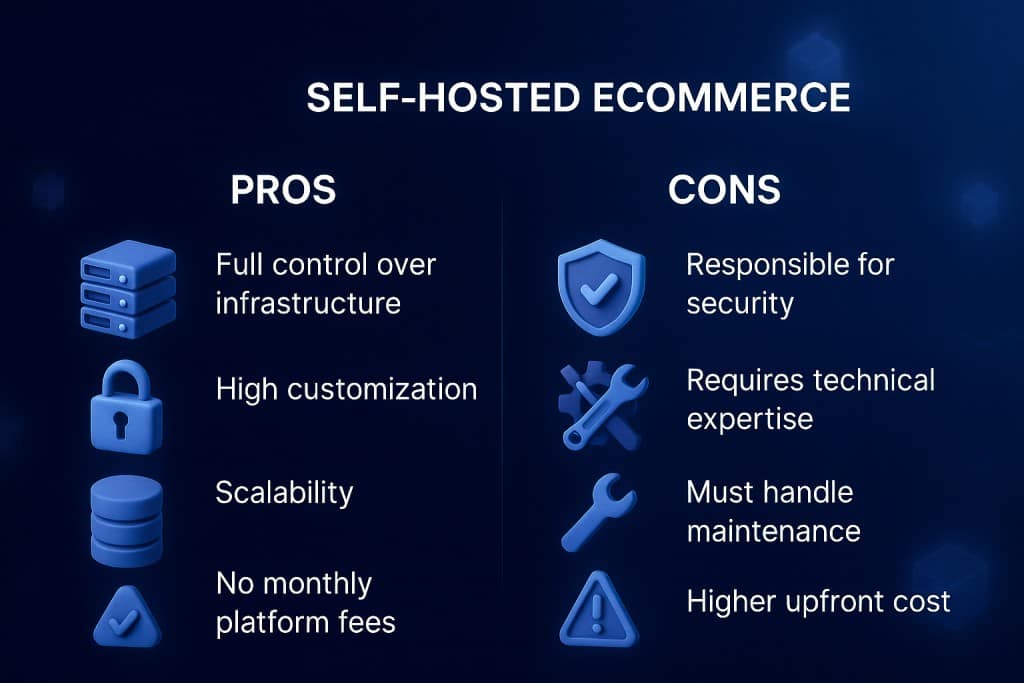 SELF-HOSTED ECOMMERCE

PROS

Full control over infrastructure

High customization

Scalability

No monthly platform fees

CONS

Responsible for security

Requires technical expertise

Must handle maintenance

Higher upfront cost